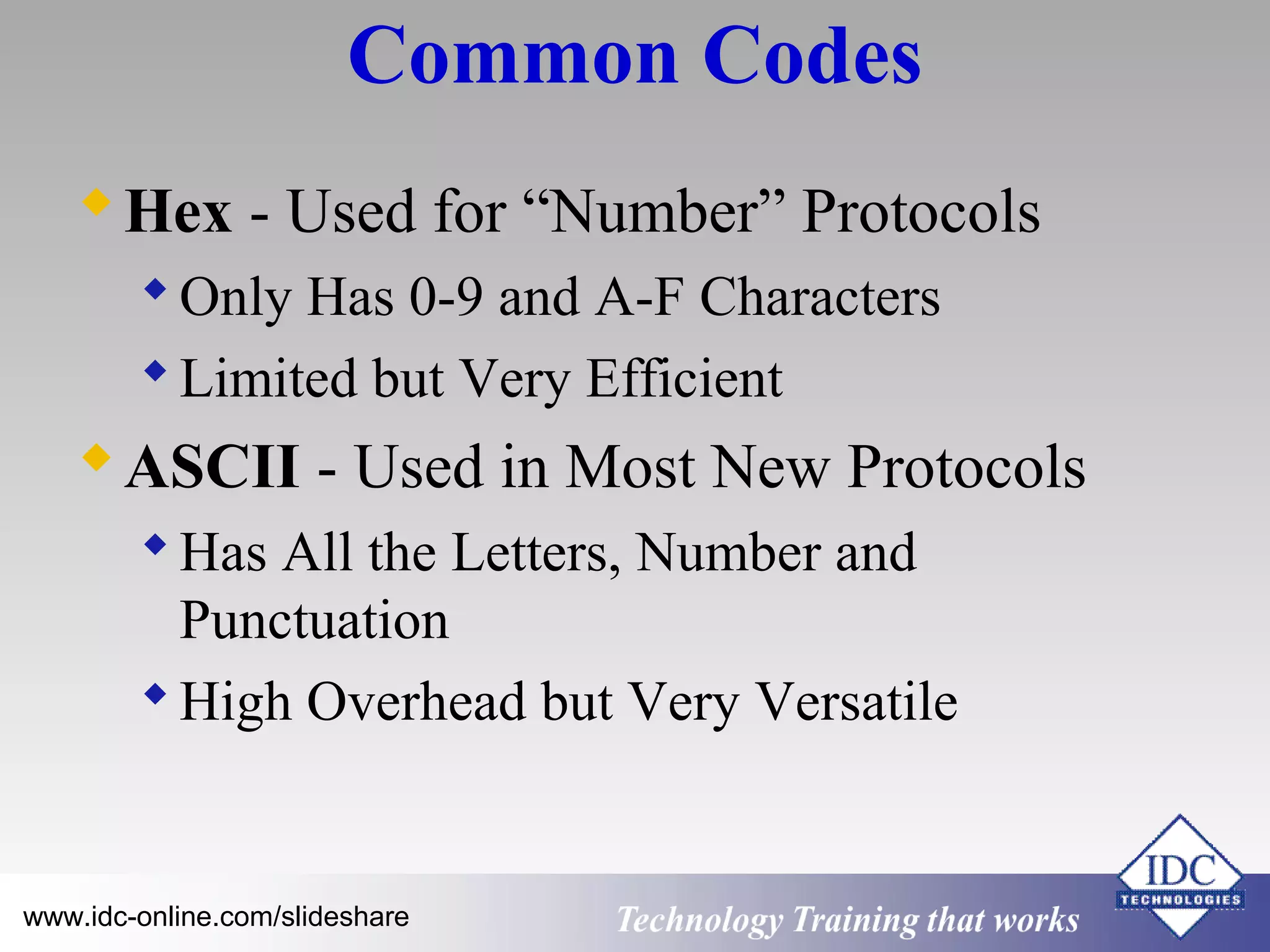 Common Codes

Hex - Used for “Number” Protocols

Only Has 0-9 and A-F Characters

Limited but Very Efficient

ASCII - Used in Most New Protocols

Has All the Letters, Number and Punctuation

High Overhead but Very Versatile

www.idc-online.com/slideshare

Technology Training that works

IDC
TECHNOLOGIES